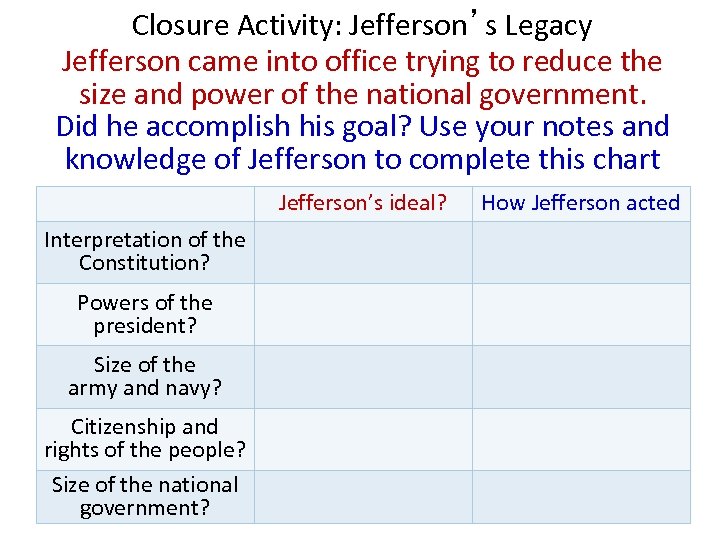 Closure Activity: Jefferson's Legacy

Jefferson came into office trying to reduce the size and power of the national government.

Did he accomplish his goal? Use your notes and knowledge of Jefferson to complete this chart

| | Jefferson's ideal? | How Jefferson acted |
|---|---|---|
| Interpretation of the Constitution? | | |
| Powers of the president? | | |
| Size of the army and navy? | | |
| Citizenship and rights of the people? | | |
| Size of the national government? | | |